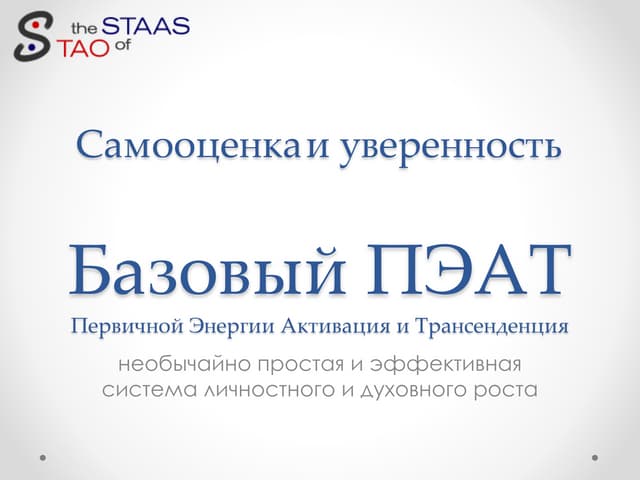 the STAAS TAO of

Самооценка и уверенность

Базовый ПЭАТ

Первичной Энергии Активация и Трансенденция

необычайно простая и эффективная система личностного и духовного роста